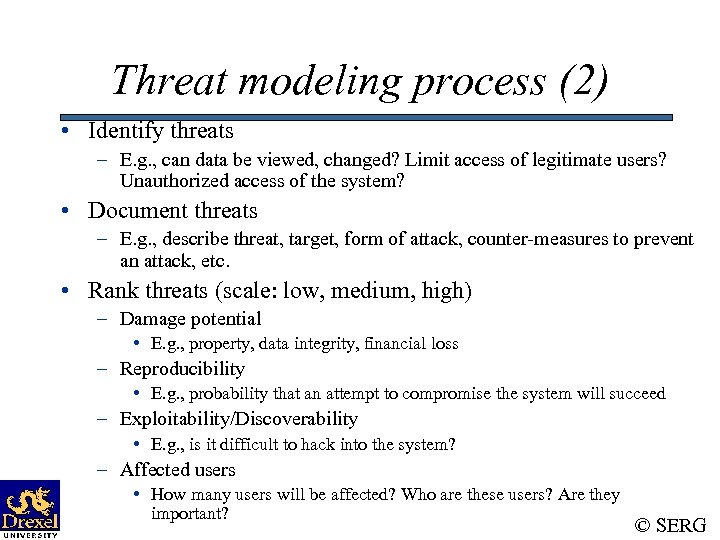 Threat modeling process (2)

• Identify threats
 – E.g., can data be viewed, changed? Limit access of legitimate users? Unauthorized access of the system?
• Document threats
 – E.g., describe threat, target, form of attack, counter-measures to prevent an attack, etc.
• Rank threats (scale: low, medium, high)
 – Damage potential
  • E.g., property, data integrity, financial loss
 – Reproducibility
  • E.g., probability that an attempt to compromise the system will succeed
 – Exploitability/Discoverability
  • E.g., is it difficult to hack into the system?
 – Affected users
  • How many users will be affected? Who are these users? Are they important?

Drexel UNIVERSITY

© SERG